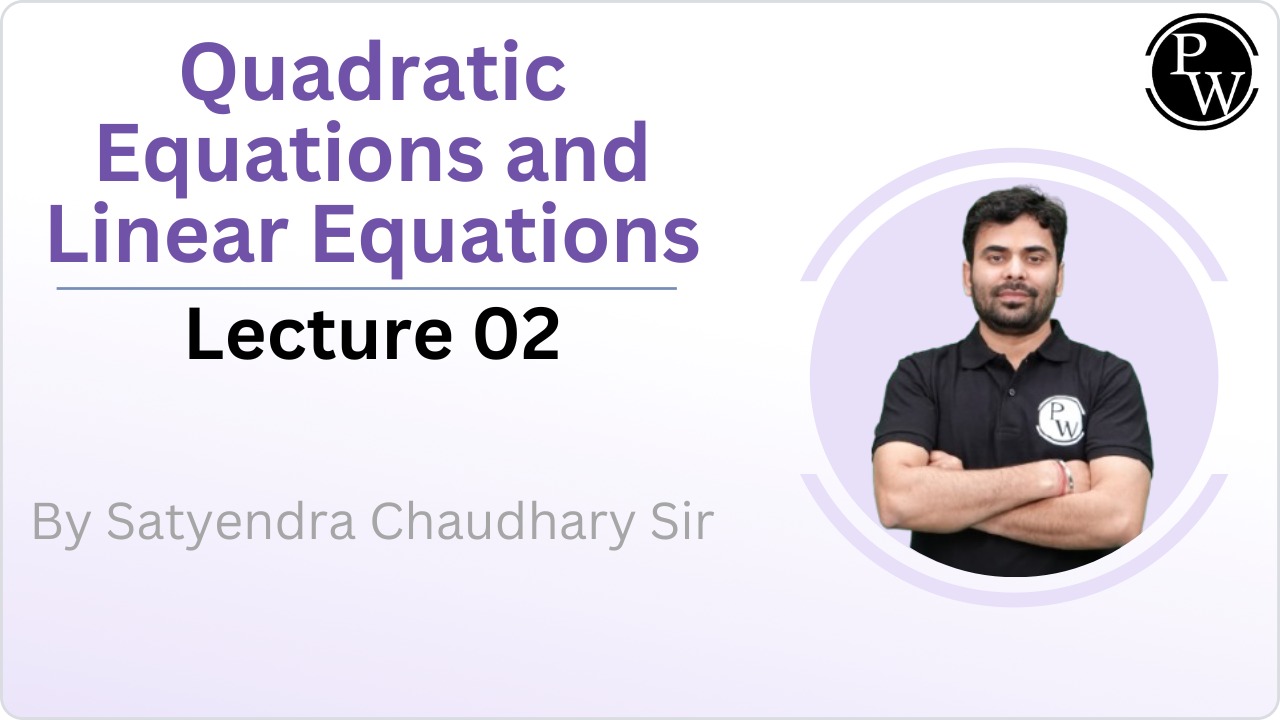 Quadratic Equations and Linear Equations

Lecture 02

By Satyendra Chaudhary Sir

PW

PW